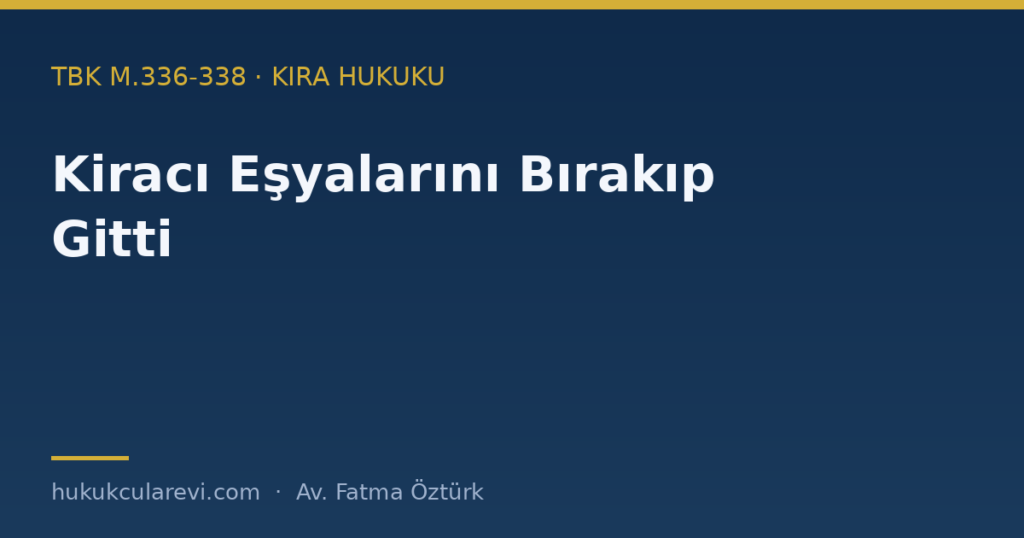 TBK M.336-338 · KIRA HUKUKU

Kiracı Eşyalarını Bırakıp Gitti

hukukcularevi.com · Av. Fatma Öztürk